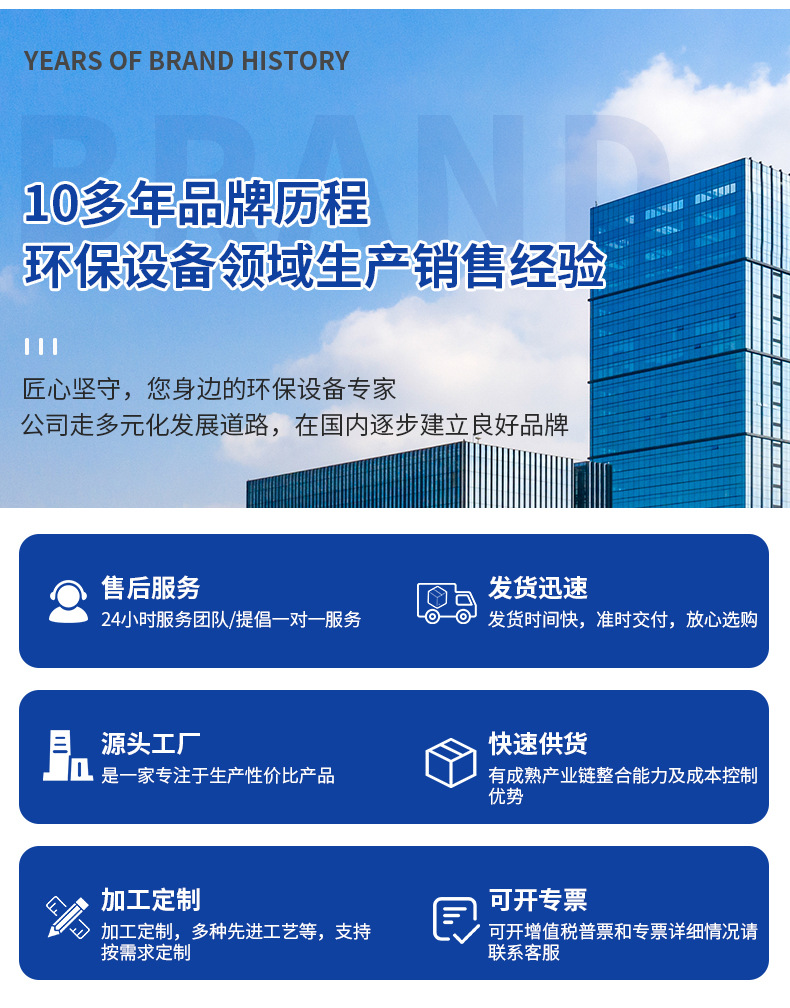 YEARS OF BRAND HISTORY

BRAND

10多年品牌历程
环保设备领域生产销售经验

匠心坚守，您身边的环保设备专家
公司走多元化发展道路，在国内逐步建立良好品牌

售后服务
24小时服务团队/提倡一对一服务

发货迅速
发货时间快，准时交付，放心选购

源头工厂
是一家专注于生产性价比产品

快速供货
有成熟产业链整合能力及成本控制优势

加工定制
加工定制，多种先进工艺等，支持按需求定制

可开专票
可开增值税普票和专票详细情况请联系客服